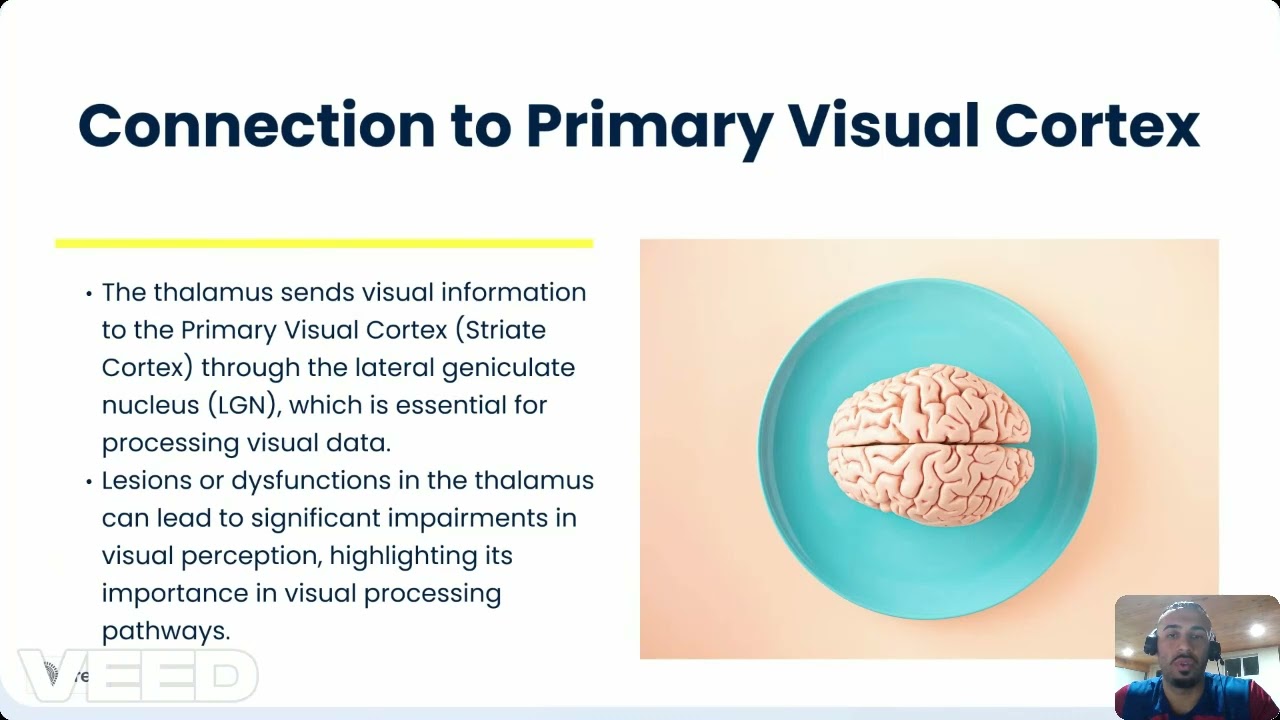 Connection to Primary Visual Cortex

• The thalamus sends visual information to the Primary Visual Cortex (Striate Cortex) through the lateral geniculate nucleus (LGN), which is essential for processing visual data.
• Lesions or dysfunctions in the thalamus can lead to significant impairments in visual perception, highlighting its importance in visual processing pathways.

VEED